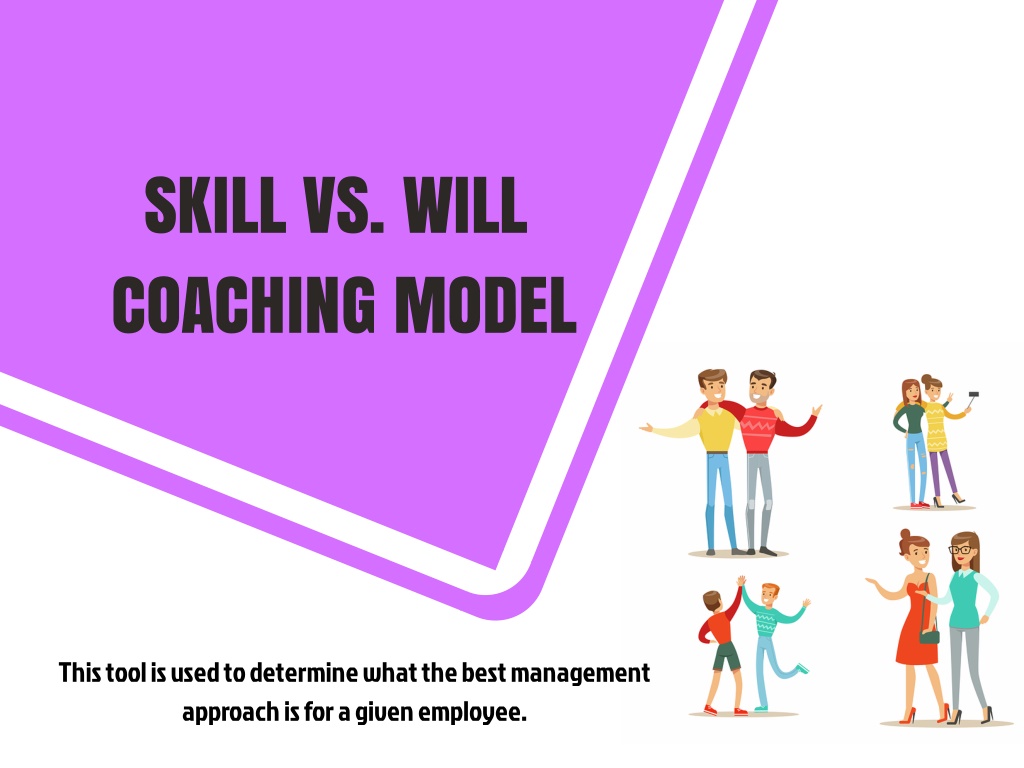 SKILL VS. WILL COACHING MODEL

This tool is used to determine what the best management approach is for a given employee.